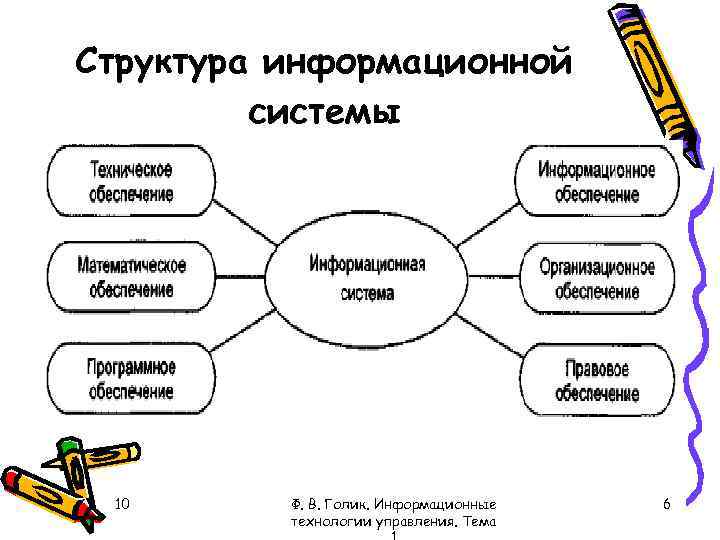 Структура информационной системы

Техническое обеспечение

Математическое обеспечение

Программное обеспечение

Информационная система

Информационное обеспечение

Организационное обеспечение

Правовое обеспечение

10

Ф. В. Голик. Информационные технологии управления. Тема 1

6